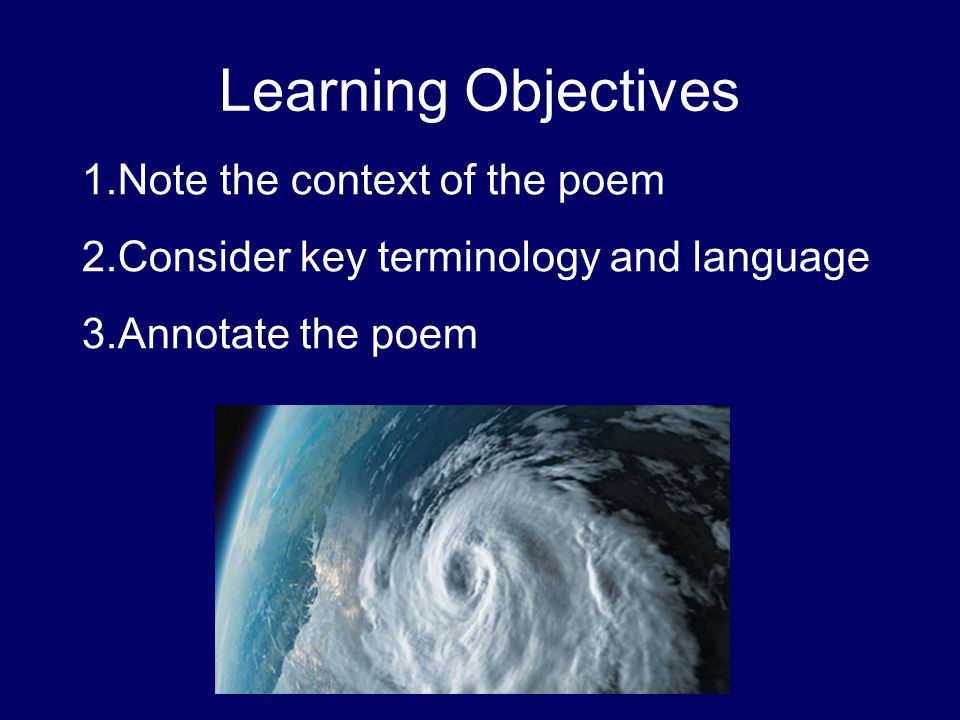 Learning Objectives

1.Note the context of the poem

2.Consider key terminology and language

3.Annotate the poem